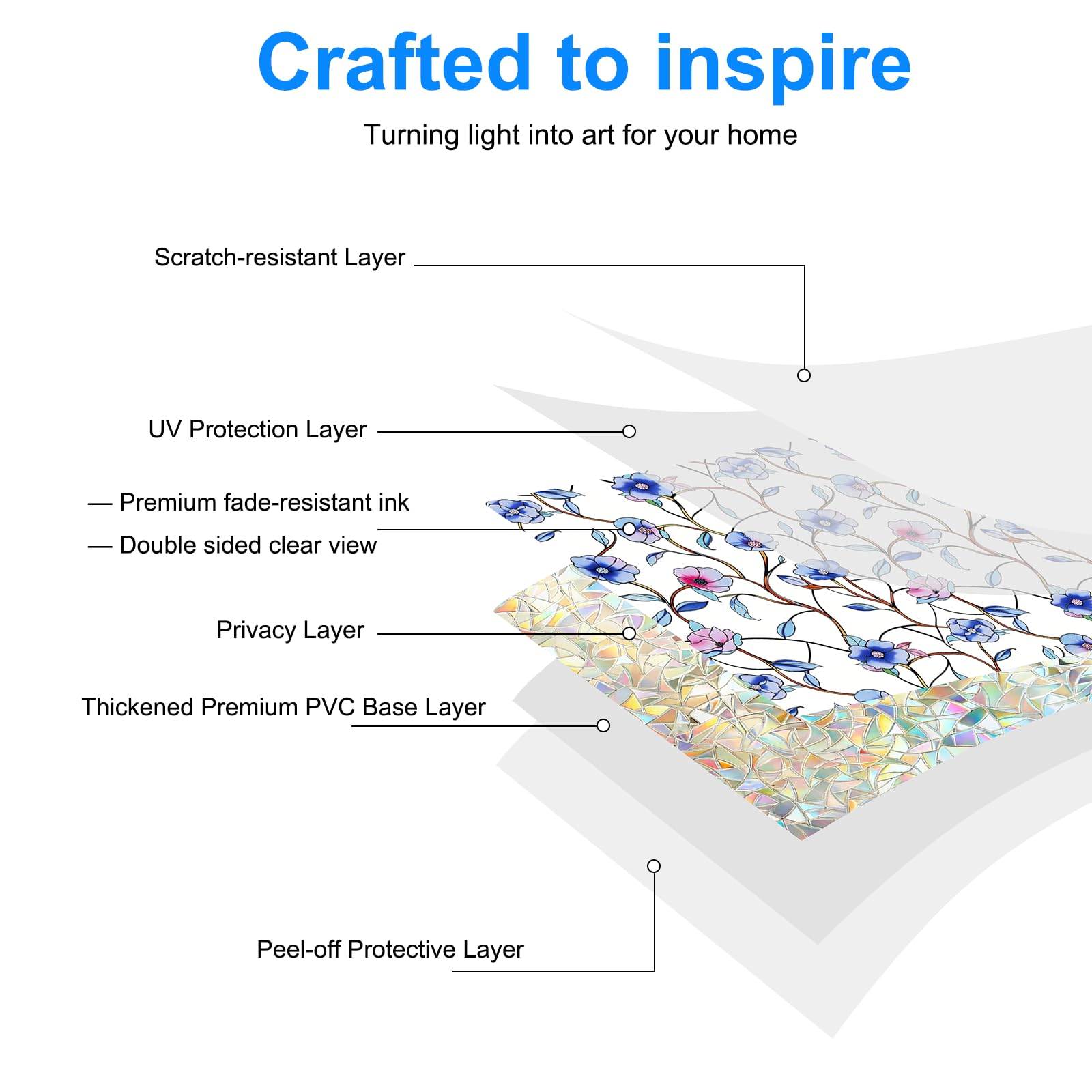 Crafted to inspire

Turning light into art for your home

Scratch-resistant Layer

UV Protection Layer

— Premium fade-resistant ink

— Double sided clear view

Privacy Layer

Thickened Premium PVC Base Layer

Peel-off Protective Layer